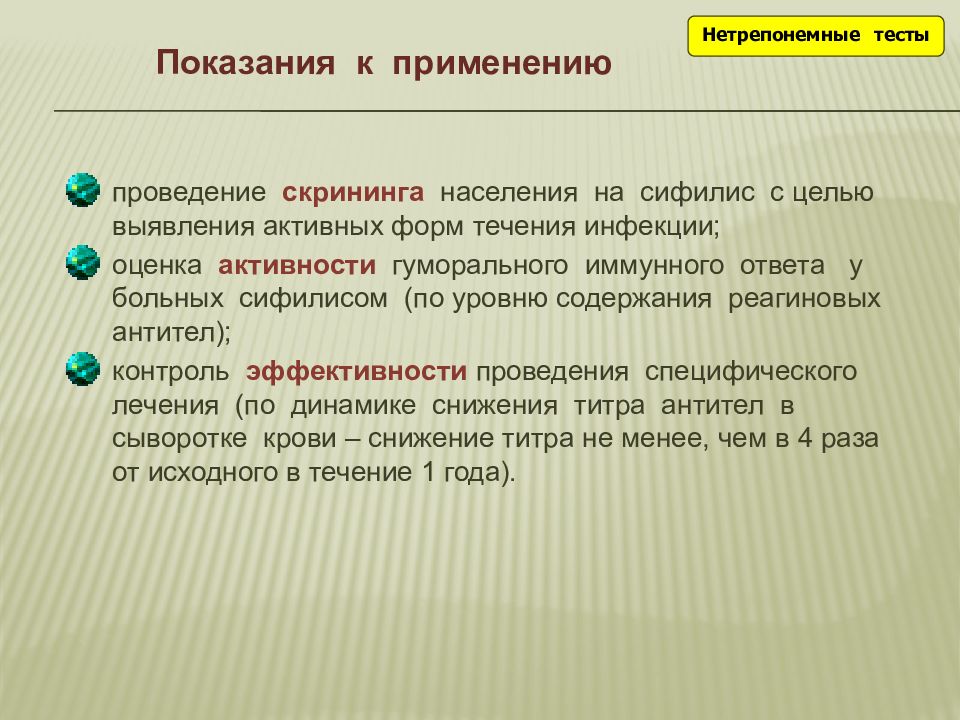 Нетрепонемные тесты

Показания к применению

проведение скрининга населения на сифилис с целью выявления активных форм течения инфекции;

оценка активности гуморального иммунного ответа у больных сифилисом (по уровню содержания реагиновых антител);

контроль эффективности проведения специфического лечения (по динамике снижения титра антител в сыворотке крови – снижение титра не менее, чем в 4 раза от исходного в течение 1 года).